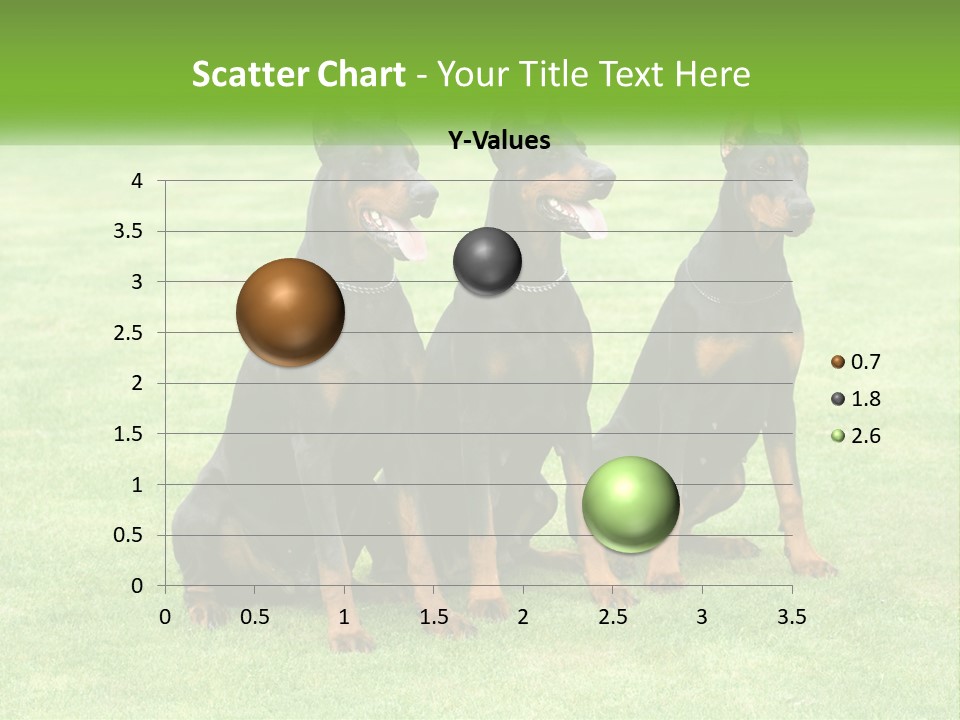 Scatter Chart - Your Title Text Here

Y-Values

4
3.5
3
2.5
2
1.5
1
0.5
0

0 0.5 1 1.5 2 2.5 3 3.5

0.7
1.8
2.6